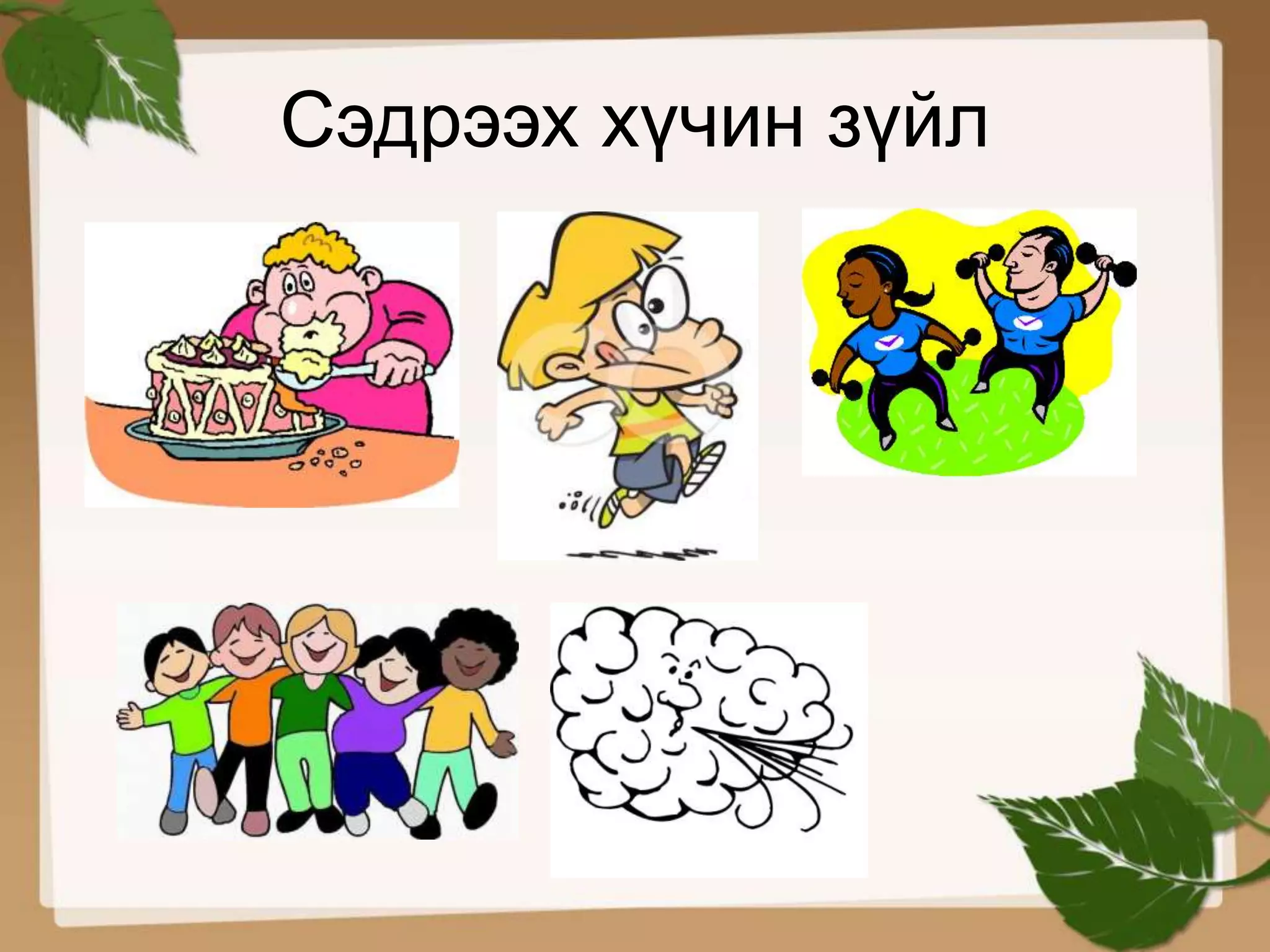 Сэдрээх хүчин зүйл